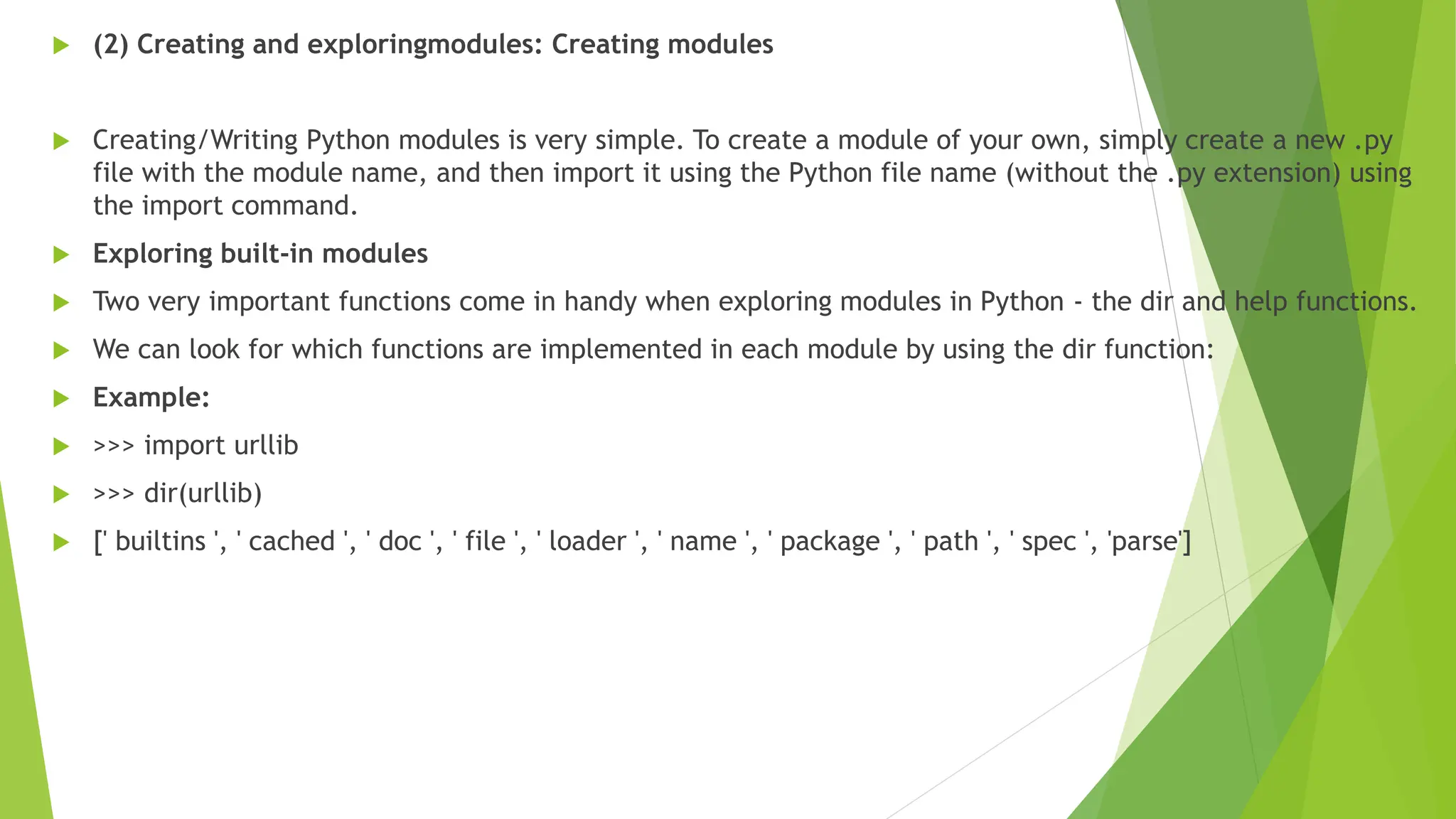 (2) Creating and exploringmodules: Creating modules

Creating/Writing Python modules is very simple. To create a module of your own, simply create a new .py file with the module name, and then import it using the Python file name (without the .py extension) using the import command.

Exploring built-in modules

Two very important functions come in handy when exploring modules in Python - the dir and help functions.

We can look for which functions are implemented in each module by using the dir function:

Example:

>>> import urllib

>>> dir(urllib)

[' builtins ', ' cached ', ' doc ', ' file ', ' loader ', ' name ', ' package ', ' path ', ' spec ', 'parse']